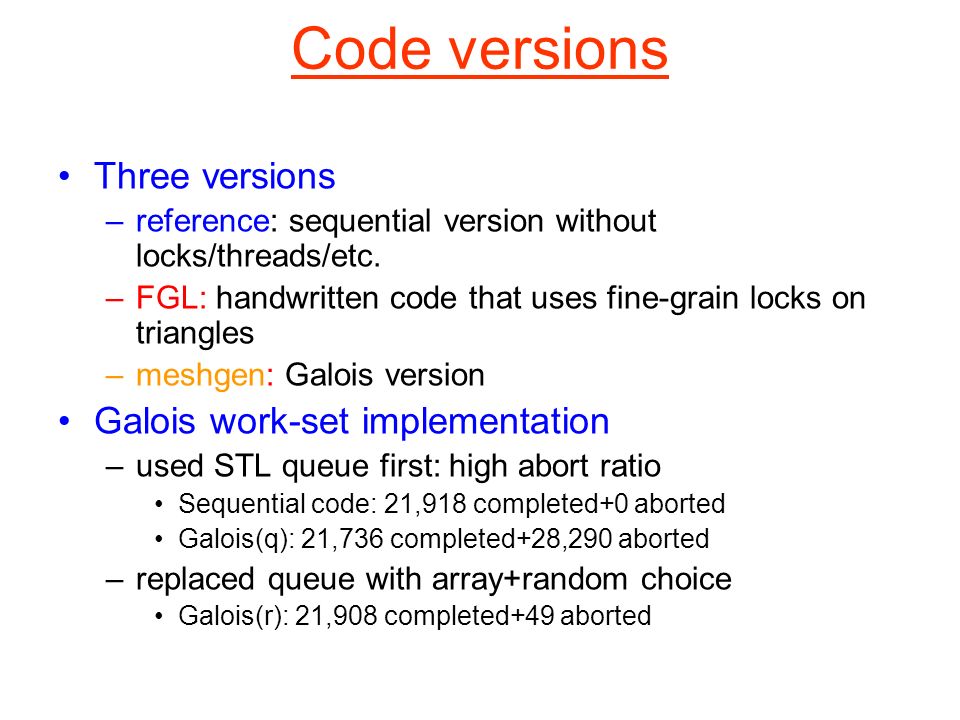 Code versions

• Three versions
– reference: sequential version without locks/threads/etc.
– FGL: handwritten code that uses fine-grain locks on triangles
– meshgen: Galois version

• Galois work-set implementation
– used STL queue first: high abort ratio
• Sequential code: 21,918 completed+0 aborted
• Galois(q): 21,736 completed+28,290 aborted
– replaced queue with array+random choice
• Galois(r): 21,908 completed+49 aborted